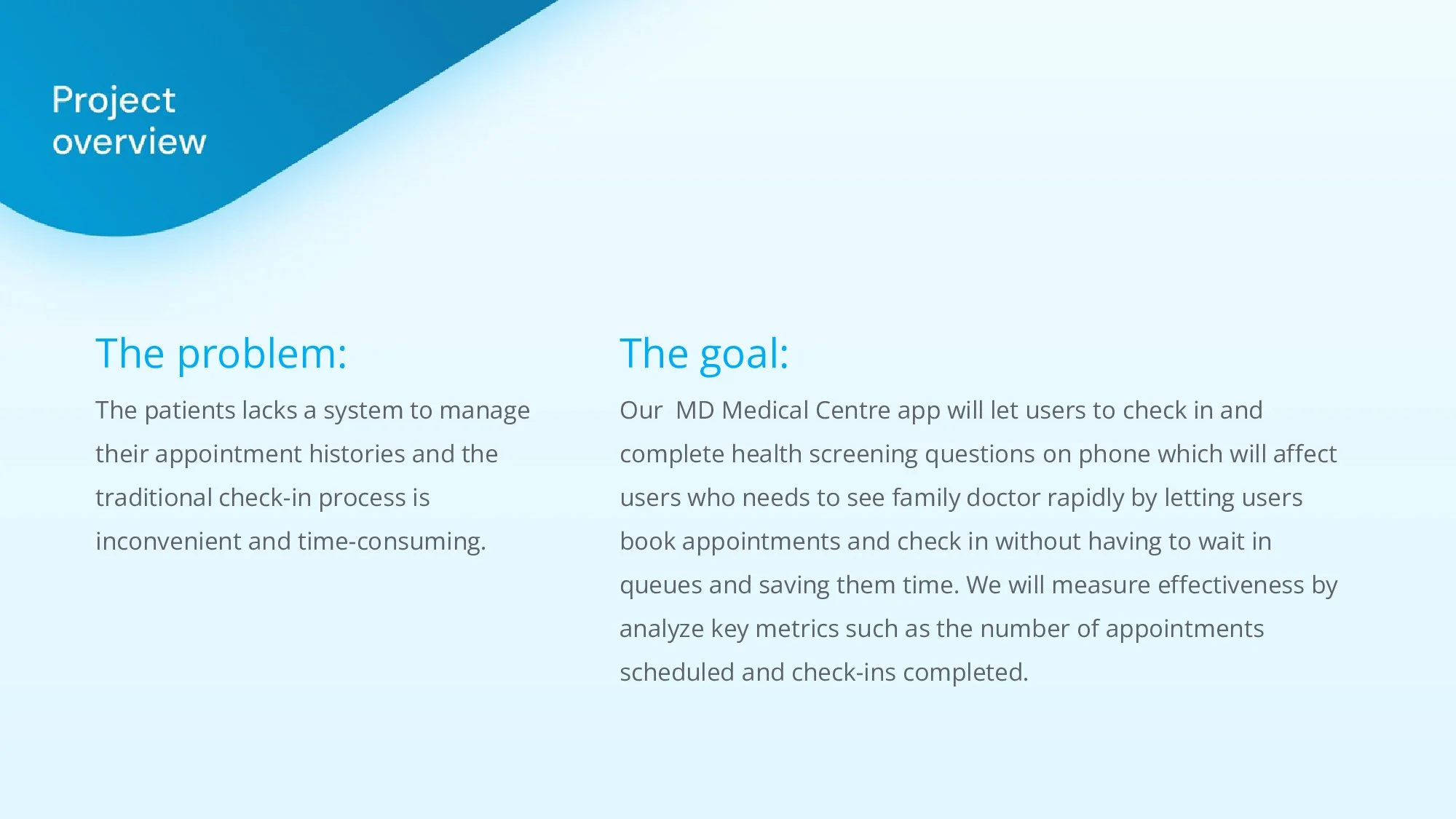 Project overview

The problem:

The patients lacks a system to manage their appointment histories and the traditional check-in process is inconvenient and time-consuming.

The goal:

Our  MD Medical Centre app will let users to check in and complete health screening questions on phone which will affect users who needs to see family doctor rapidly by letting users book appointments and check in without having to wait in queues and saving them time. We will measure effectiveness by analyze key metrics such as the number of appointments scheduled and check-ins completed.